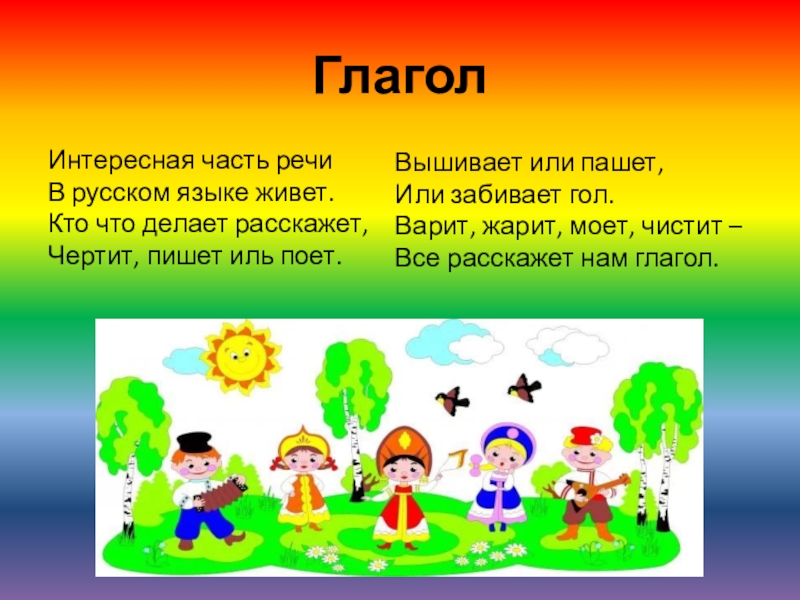 Глагол

Интересная часть речи
В русском языке живет.
Кто что делает расскажет,
Чертит, пишет иль поет.

Вышивает или пашет,
Или забивает гол.
Варит, жарит, моет, чистит –
Все расскажет нам глагол.